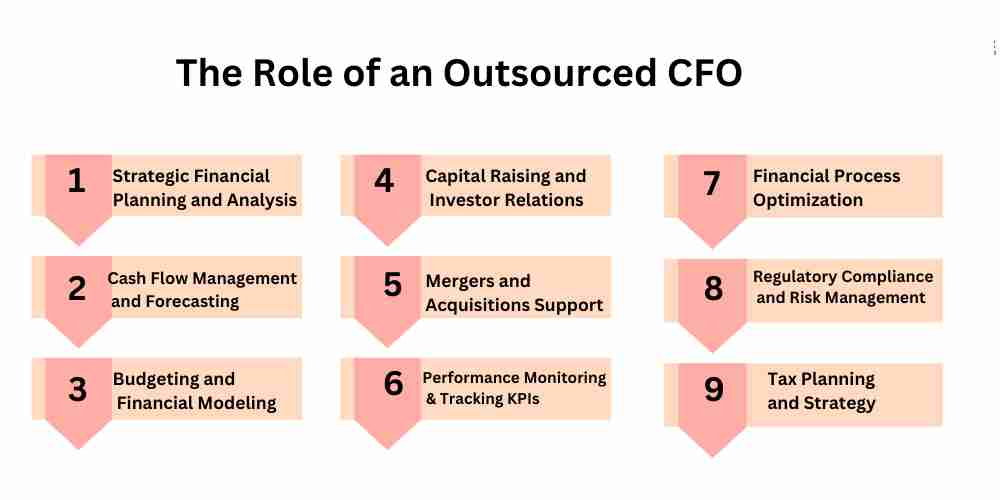 The Role of an Outsourced CFO

1 Strategic Financial Planning and Analysis

2 Cash Flow Management and Forecasting

3 Budgeting and Financial Modeling

4 Capital Raising and Investor Relations

5 Mergers and Acquisitions Support

6 Performance Monitoring & Tracking KPIs

7 Financial Process Optimization

8 Regulatory Compliance and Risk Management

9 Tax Planning and Strategy